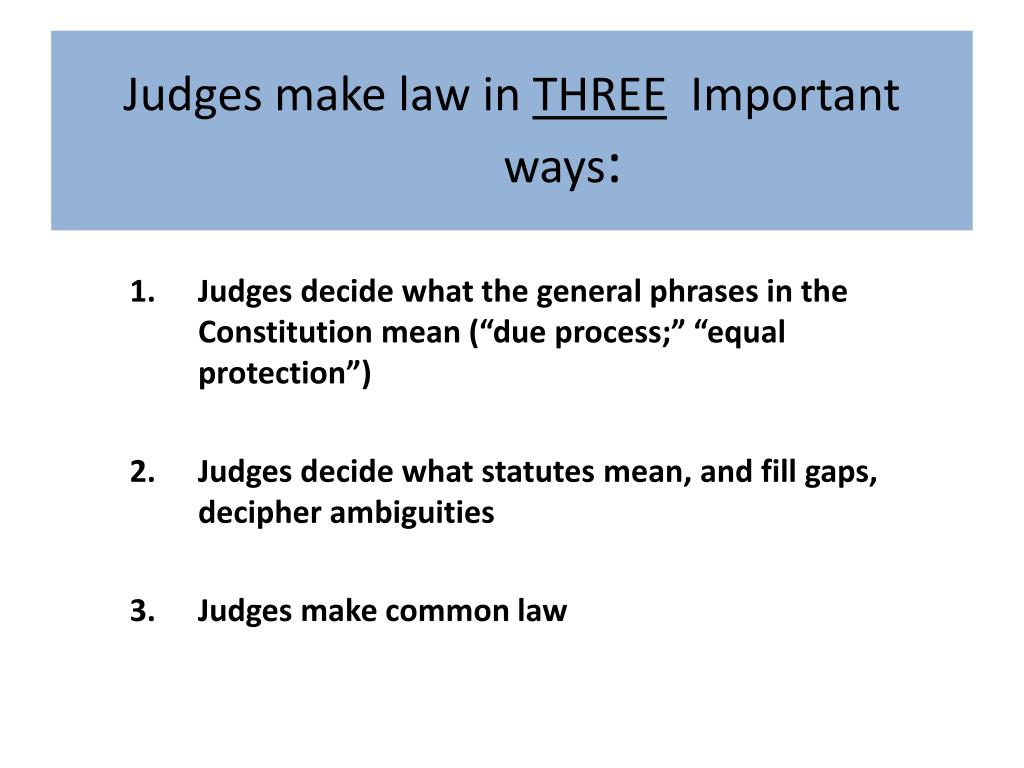 Judges make law in THREE Important ways:

1. Judges decide what the general phrases in the Constitution mean (“due process;” “equal protection”)

2. Judges decide what statutes mean, and fill gaps, decipher ambiguities

3. Judges make common law